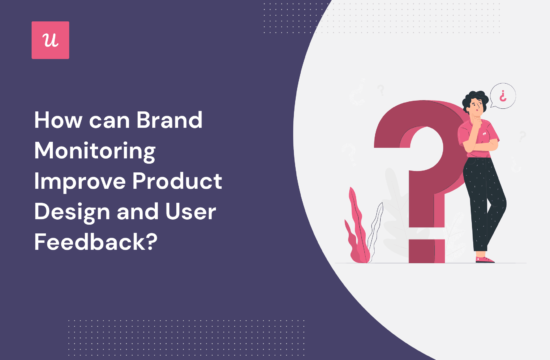 u

How can Brand Monitoring Improve Product Design and User Feedback?

¿